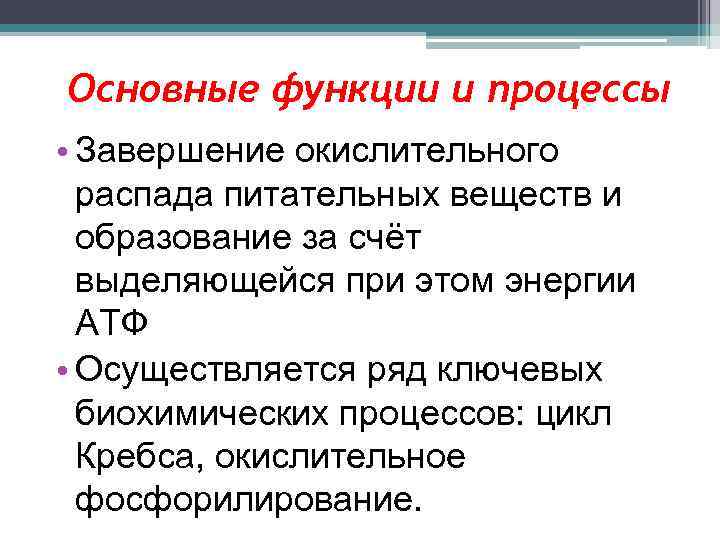 Основные функции и процессы

• Завершение окислительного распада питательных веществ и образование за счёт выделяющейся при этом энергии АТФ

• Осуществляется ряд ключевых биохимических процессов: цикл Кребса, окислительное фосфорилирование.